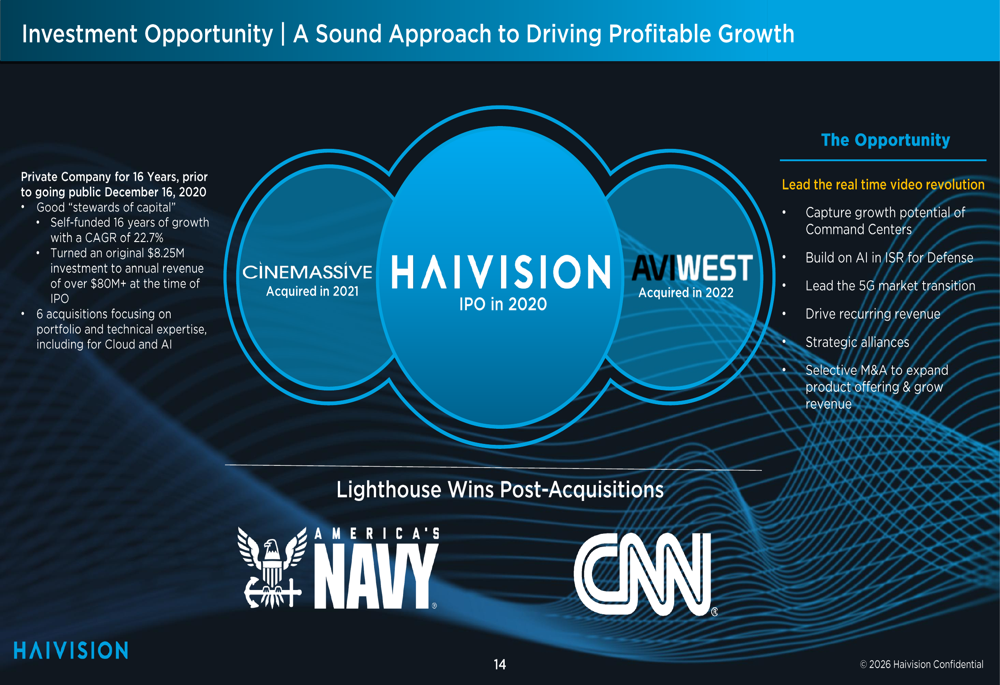 Investment Opportunity | A Sound Approach to Driving Profitable Growth

Private Company for 16 Years, prior to going public December 16, 2020
• Good "stewards of capital"
 • Self-funded 16 years of growth with a CAGR of 22.7%
 • Turned an original $8.25M investment to annual revenue of over $80M+ at the time of IPO
• 6 acquisitions focusing on portfolio and technical expertise, including for Cloud and AI

CINEMASSIVE
Acquired in 2021

HAIVISION
IPO in 2020

AVIWEST
Acquired in 2022

The Opportunity

Lead the real time video revolution
• Capture growth potential of Command Centers
• Build on AI in ISR for Defense
• Lead the 5G market transition
• Drive recurring revenue
• Strategic alliances
• Selective M&A to expand product offering & grow revenue

Lighthouse Wins Post-Acquisitions

AMERICA'S NAVY

CNN

HAIVISION

14

© 2026 Haivision Confidential